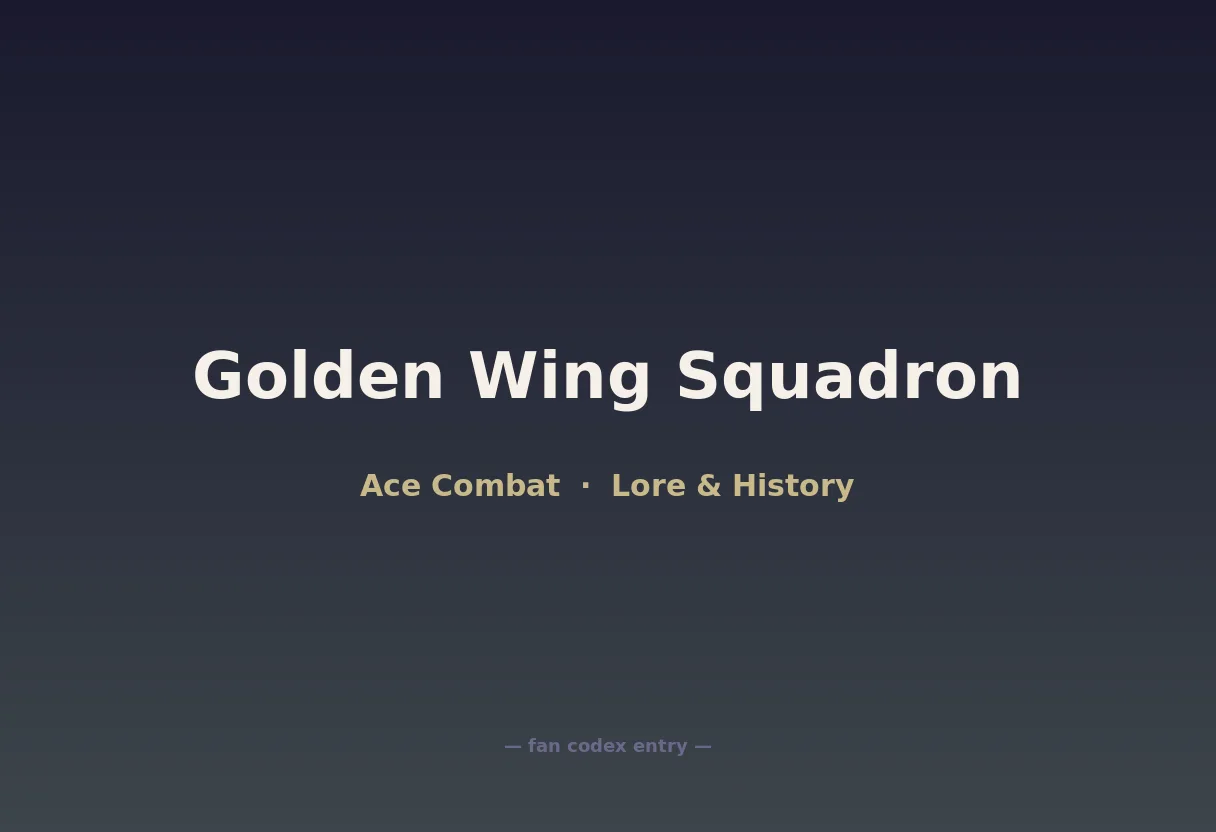 Golden Wing Squadron

Ace Combat · Lore & History

— fan codex entry —